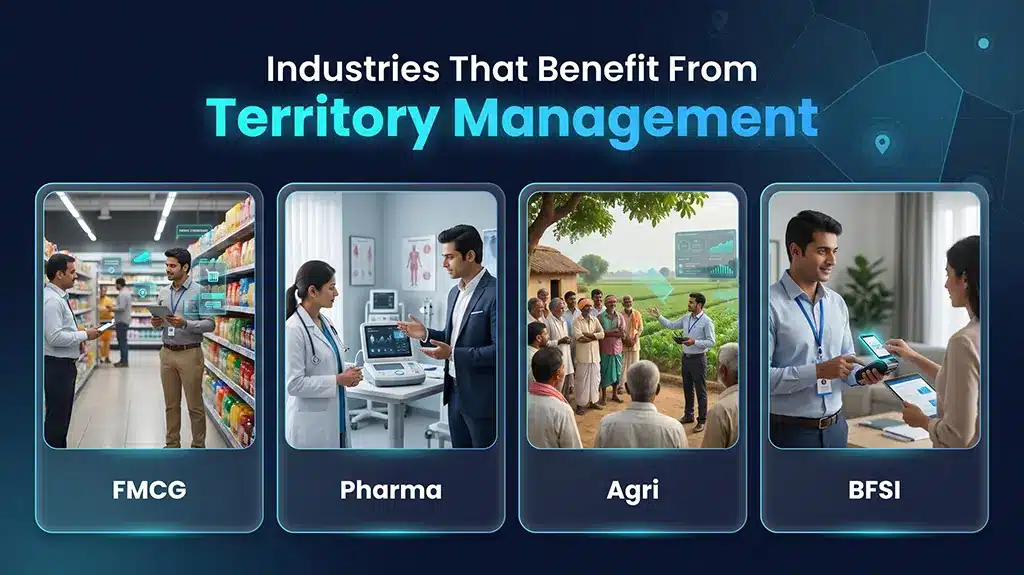 Industries That Benefit From
Territory Management

FMCG

Pharma

Agri

BFSI